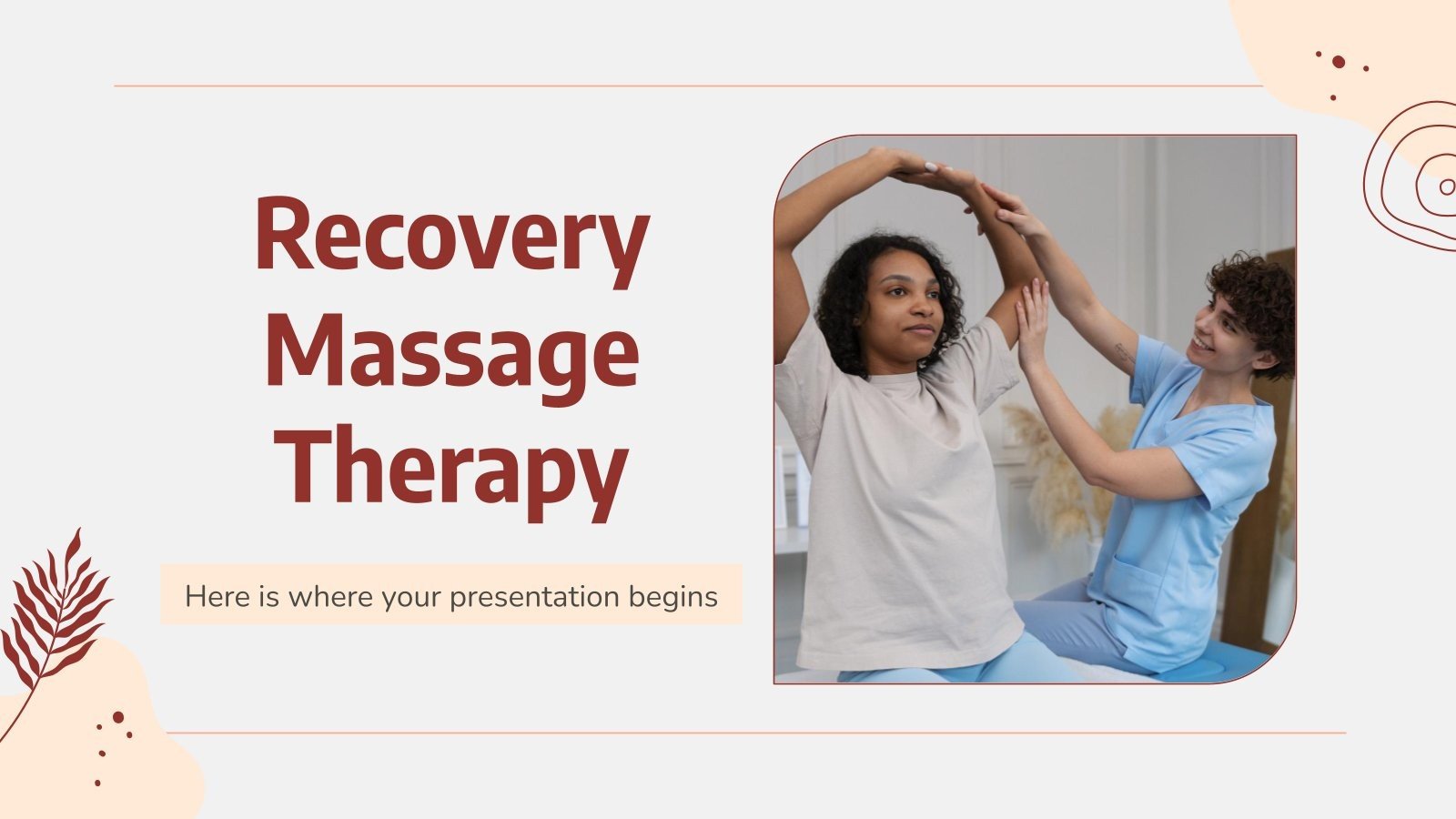 Recovery Massage Therapy

Here is where your presentation begins